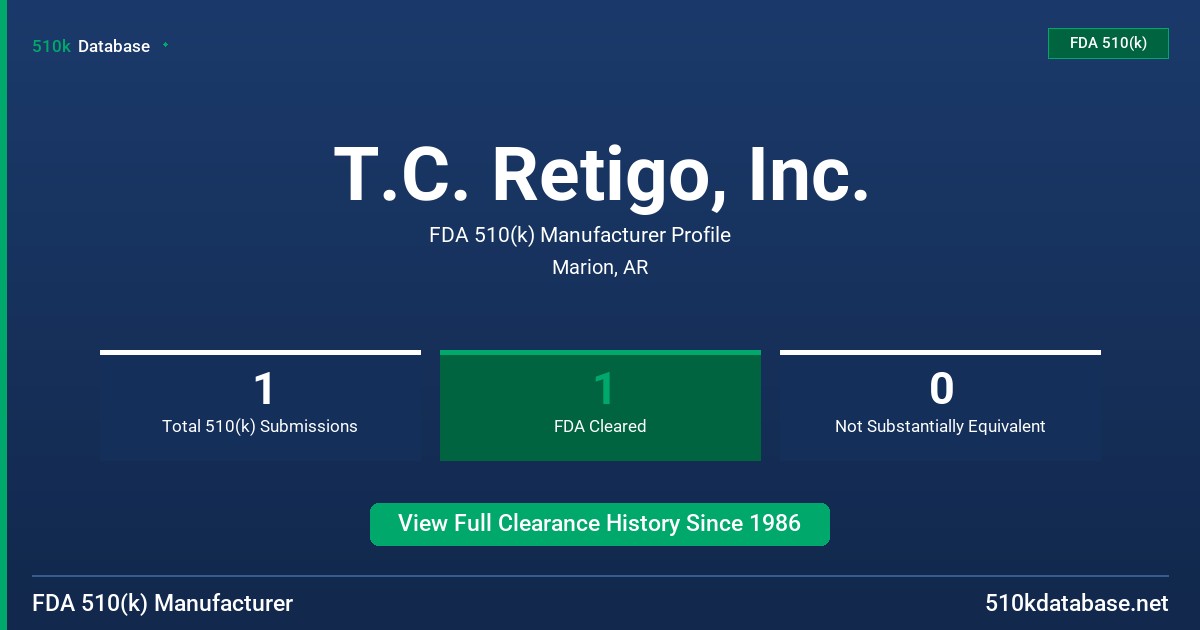 510k Database

FDA 510(k)

T.C. Retigo, Inc.

FDA 510(k) Manufacturer Profile

Marion, AR

1
Total 510(k) Submissions

1
FDA Cleared

0
Not Substantially Equivalent

View Full Clearance History Since 1986

FDA 510(k) Manufacturer

510kdatabase.net